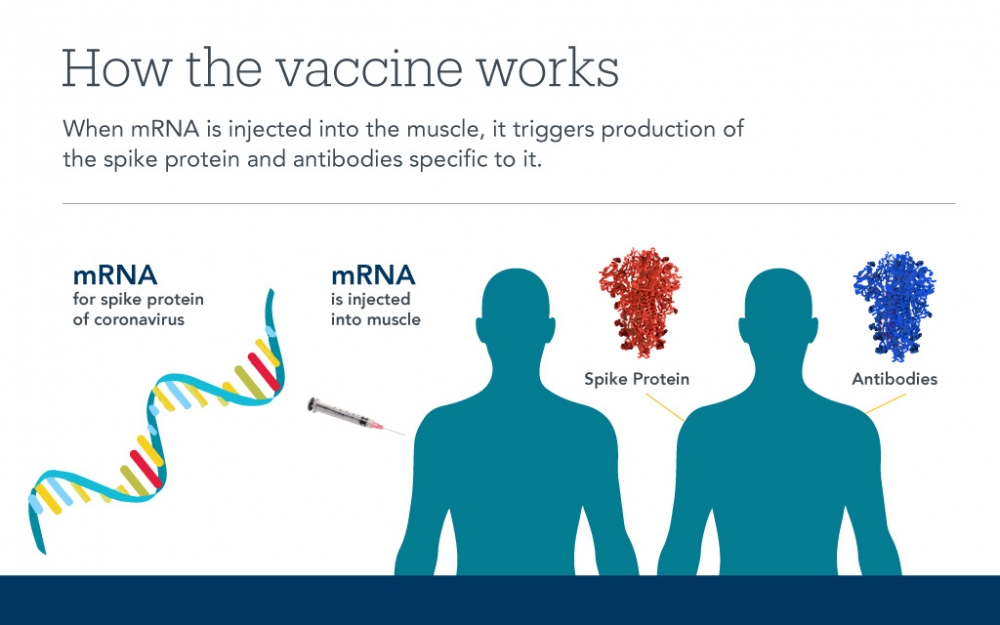 How the vaccine works

When mRNA is injected into the muscle, it triggers production of the spike protein and antibodies specific to it.

mRNA
for spike protein of coronavirus

mRNA
is injected into muscle

Spike Protein

Antibodies